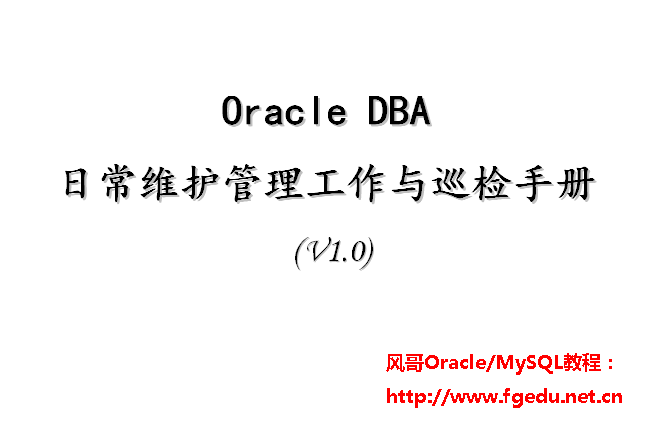 Oracle DBA

日常维护管理工作与巡检手册

(V1.0)

风哥Oracle/MySQL教程：

http://www.fgedu.net.cn